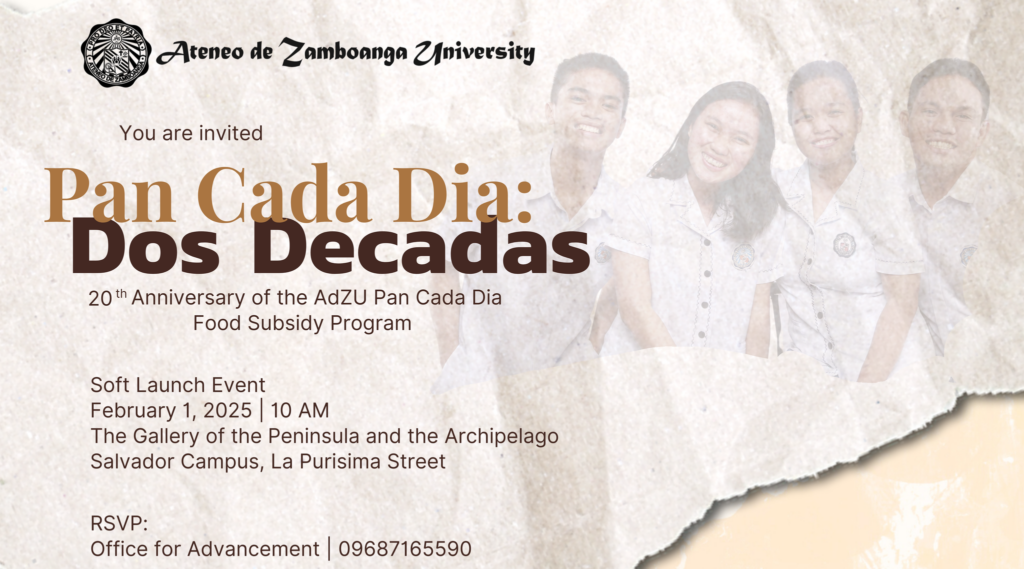 Ateneo de Zamboanga University

You are invited

Pan Cada Dia:
Dos Decadas

20$^{th}$ Anniversary of the AdZU Pan Cada Dia Food Subsidy Program

Soft Launch Event
February 1, 2025 | 10 AM
The Gallery of the Peninsula and the Archipelago
Salvador Campus, La Purisima Street

RSVP:
Office for Advancement | 09687165590